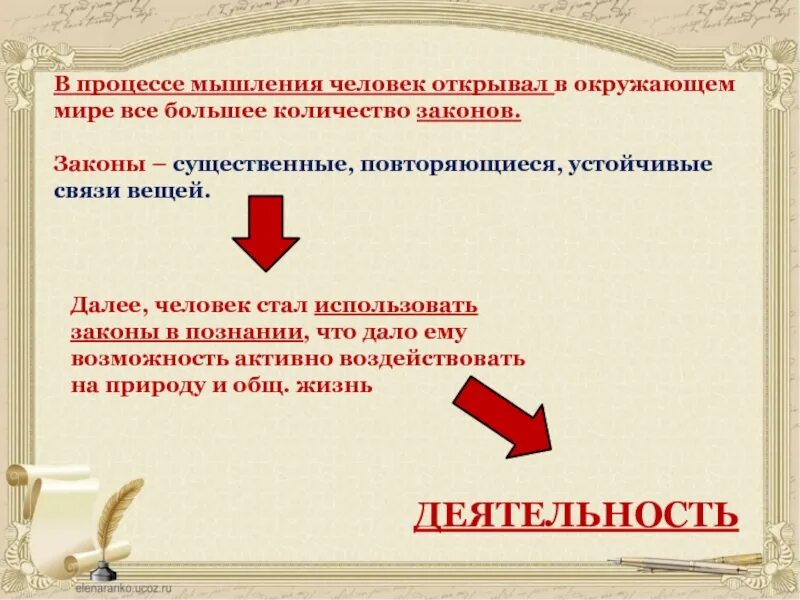 В процессе мышления человек открывал в окружающем мире все большее количество законов.

Законы – существенные, повторяющиеся, устойчивые связи вещей.

Далее, человек стал использовать законы в познании, что дало ему возможность активно воздействовать на природу и общ. жизнь

ДЕЯТЕЛЬНОСТЬ

elenaranko.ucoz.ru